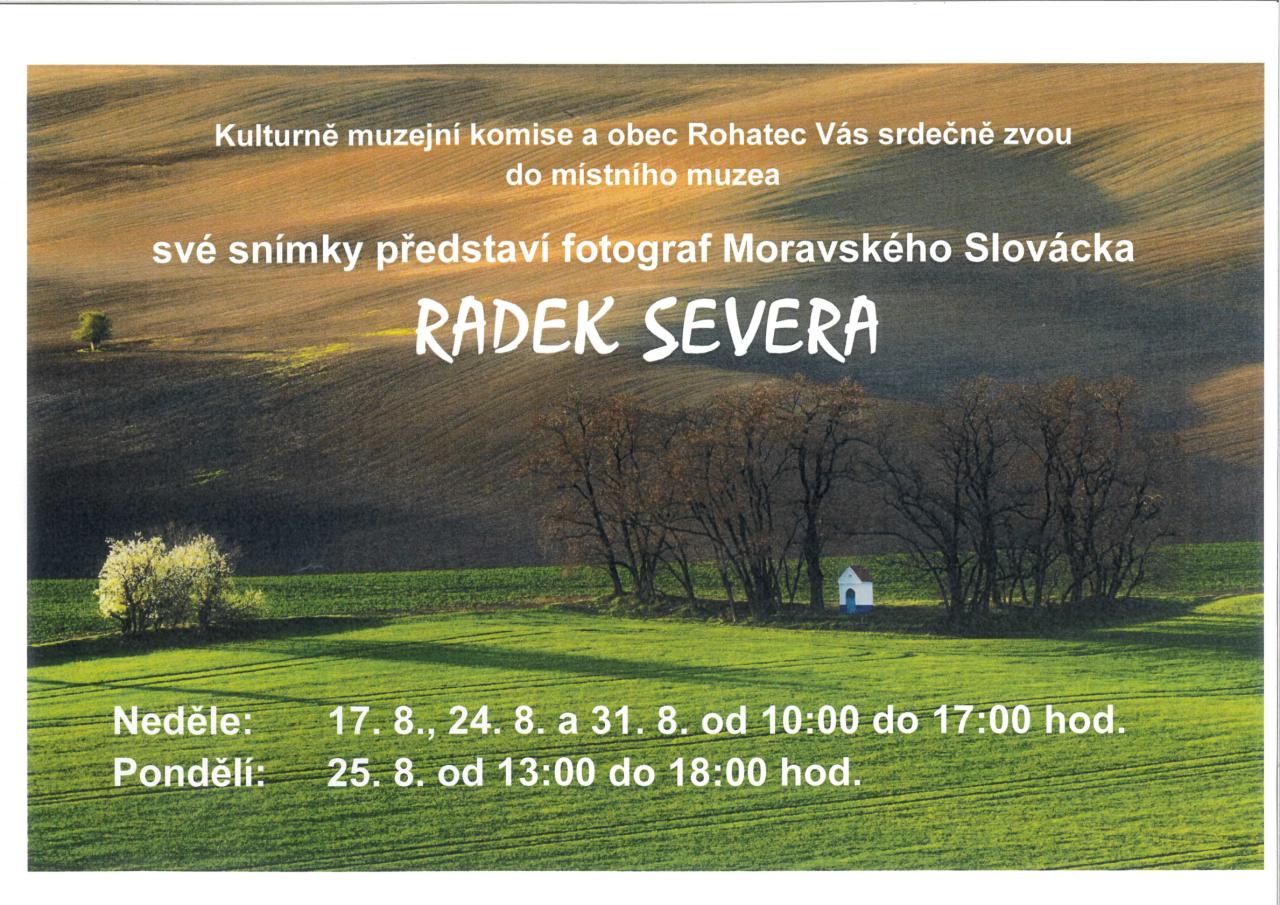 Kulturně muzejní komise a obec Rohatec Vás srdečně zvou do místního muzea

své snímky představí fotograf Moravského Slovácka

RADEK SEVERA

Neděle: 17. 8., 24. 8. a 31. 8. od 10:00 do 17:00 hod.
Pondělí: 25. 8. od 13:00 do 18:00 hod.